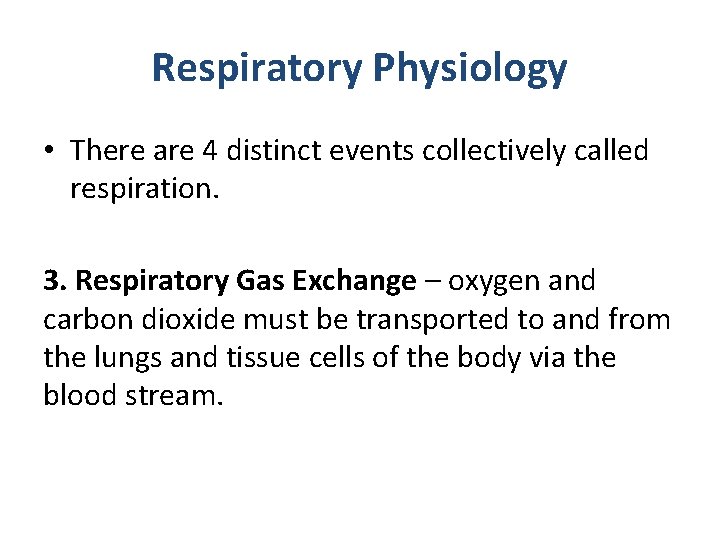 Respiratory Physiology

• There are 4 distinct events collectively called respiration.

3. Respiratory Gas Exchange – oxygen and carbon dioxide must be transported to and from the lungs and tissue cells of the body via the blood stream.